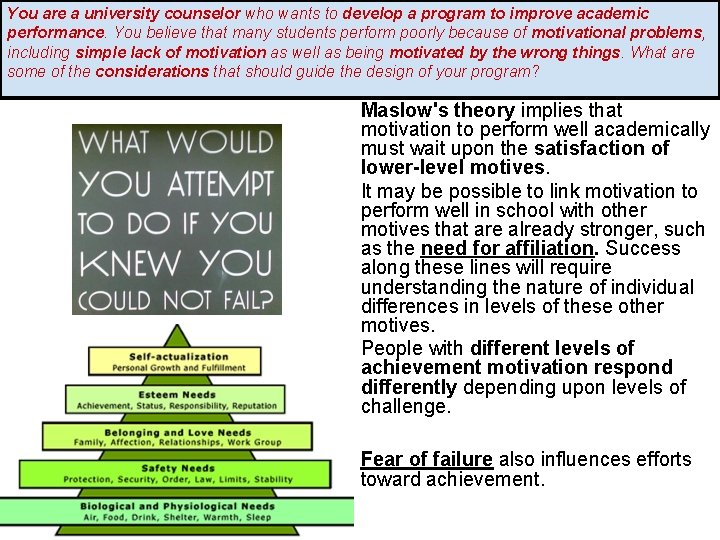 You are a university counselor who wants to develop a program to improve academic performance. You believe that many students perform poorly because of motivational problems, including simple lack of motivation as well as being motivated by the wrong things. What are some of the considerations that should guide the design of your program?

WHAT WOULD YOU ATTEMPT TO DO IF YOU KNEW YOU COULD NOT FAIL?

Self-actualization
Personal Growth and Fulfillment

Esteem Needs
Achievement, Status, Responsibility, Reputation

Belonging and Love Needs
Family, Affection, Relationships, Work Group

Safety Needs
Protection, Security, Order, Law, Limits, Stability

Biological and Physiological Needs
Air, Food, Drink, Shelter, Warmth, Sleep

Maslow's theory implies that motivation to perform well academically must wait upon the satisfaction of lower-level motives.

It may be possible to link motivation to perform well in school with other motives that are already stronger, such as the need for affiliation. Success along these lines will require understanding the nature of individual differences in levels of these other motives.

People with different levels of achievement motivation respond differently depending upon levels of challenge.

Fear of failure also influences efforts toward achievement.